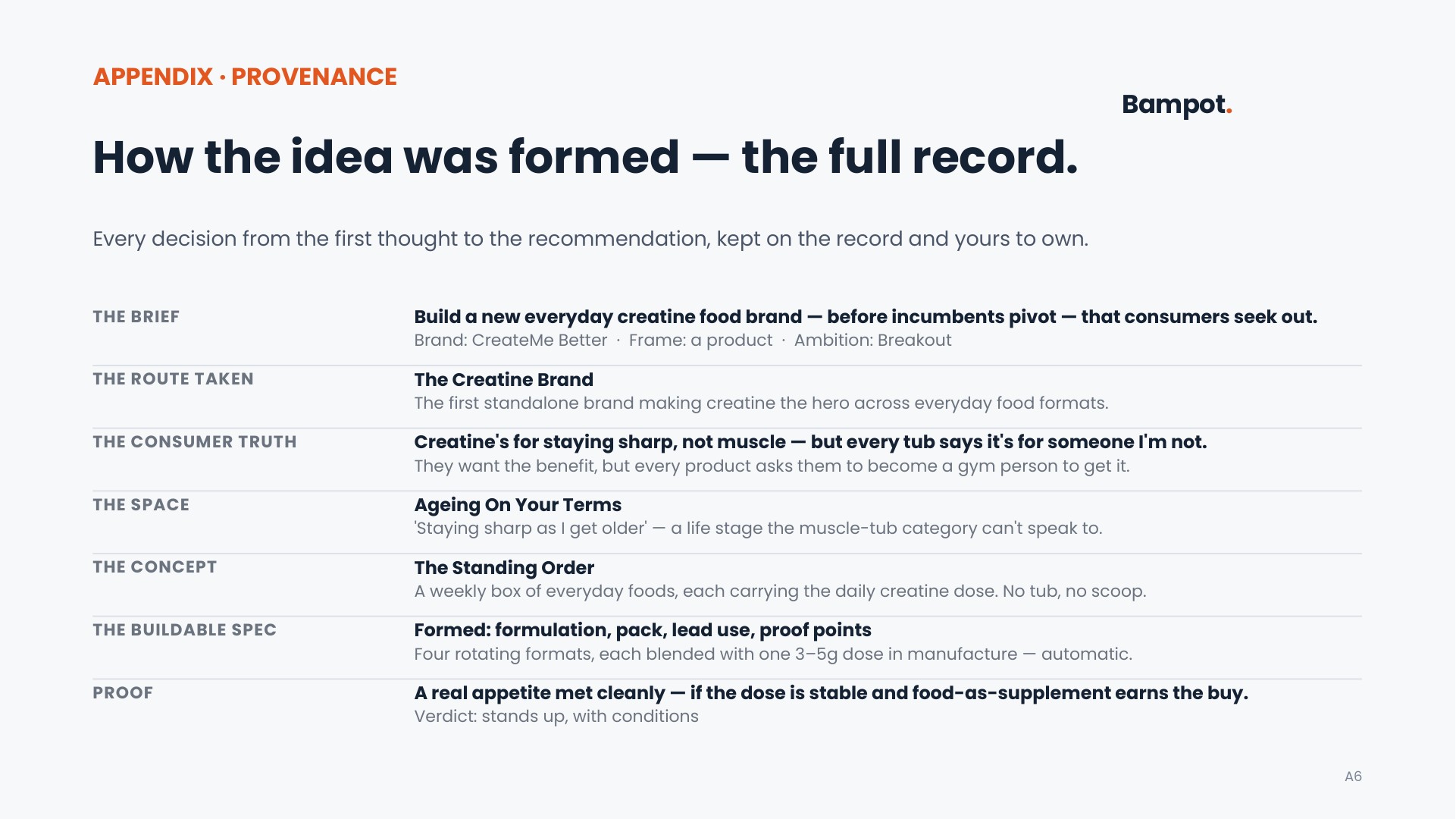 APPENDIX · PROVENANCE

Bampot.

How the idea was formed — the full record.

Every decision from the first thought to the recommendation, kept on the record and yours to own.

THE BRIEF

Build a new everyday creatine food brand — before incumbents pivot — that consumers seek out.
Brand: CreateMe Better · Frame: a product · Ambition: Breakout

THE ROUTE TAKEN

The Creatine Brand
The first standalone brand making creatine the hero across everyday food formats.

THE CONSUMER TRUTH

Creatine's for staying sharp, not muscle — but every tub says it's for someone I'm not.
They want the benefit, but every product asks them to become a gym person to get it.

THE SPACE

Ageing On Your Terms
'Staying sharp as I get older' — a life stage the muscle-tub category can't speak to.

THE CONCEPT

The Standing Order
A weekly box of everyday foods, each carrying the daily creatine dose. No tub, no scoop.

THE BUILDABLE SPEC

Formed: formulation, pack, lead use, proof points
Four rotating formats, each blended with one 3–5g dose in manufacture — automatic.

PROOF

A real appetite met cleanly — if the dose is stable and food-as-supplement earns the buy.
Verdict: stands up, with conditions

A6